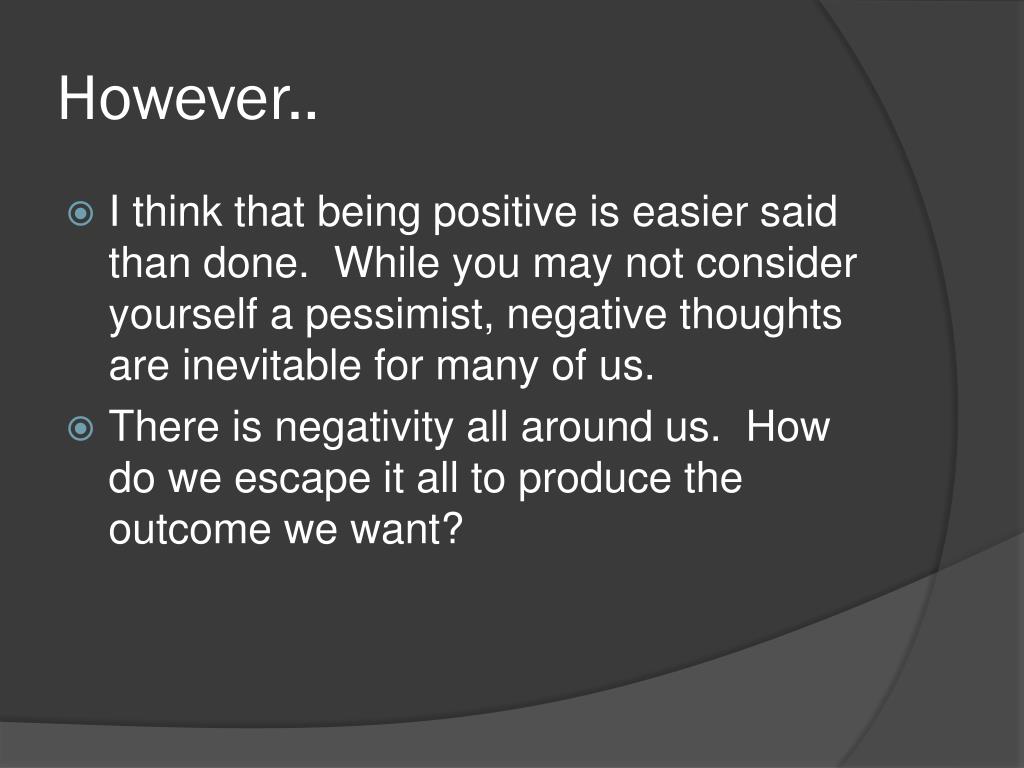 However..

I think that being positive is easier said than done.  While you may not consider yourself a pessimist, negative thoughts are inevitable for many of us.

There is negativity all around us.  How do we escape it all to produce the outcome we want?